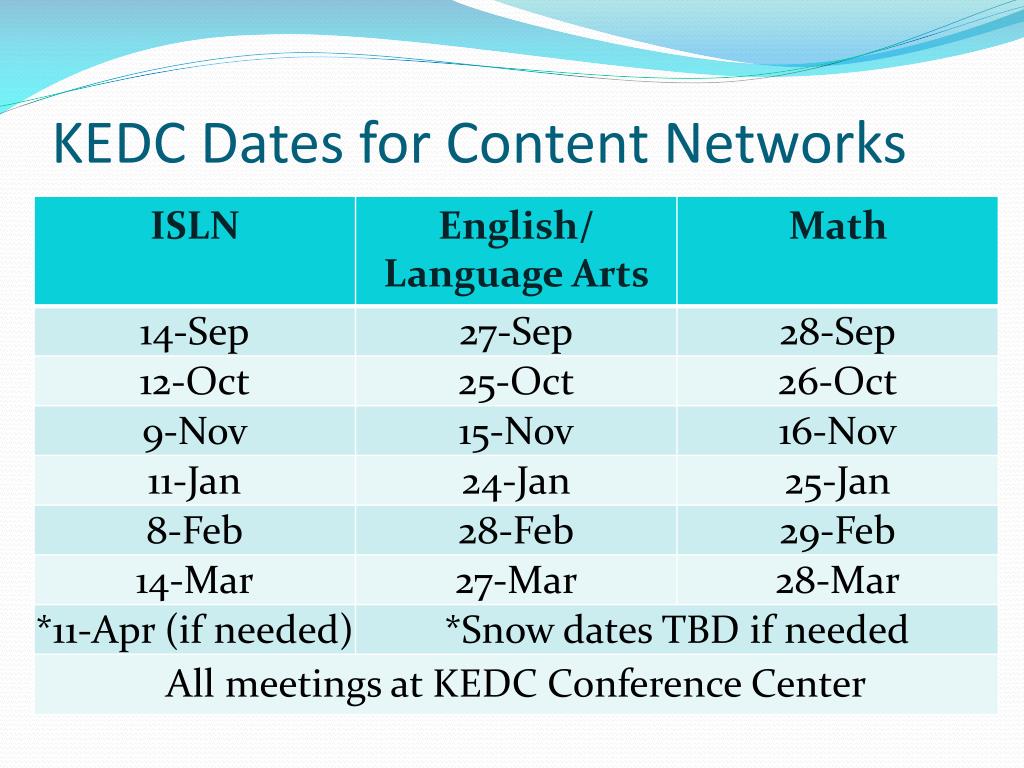 KEDC Dates for Content Networks

| ISLN | English/ Language Arts | Math |
|---|---|---|
| 14-Sep | 27-Sep | 28-Sep |
| 12-Oct | 25-Oct | 26-Oct |
| 9-Nov | 15-Nov | 16-Nov |
| 11-Jan | 24-Jan | 25-Jan |
| 8-Feb | 28-Feb | 29-Feb |
| 14-Mar | 27-Mar | 28-Mar |
| *11-Apr (if needed) | *Snow dates TBD if needed | |
| All meetings at KEDC Conference Center | | |